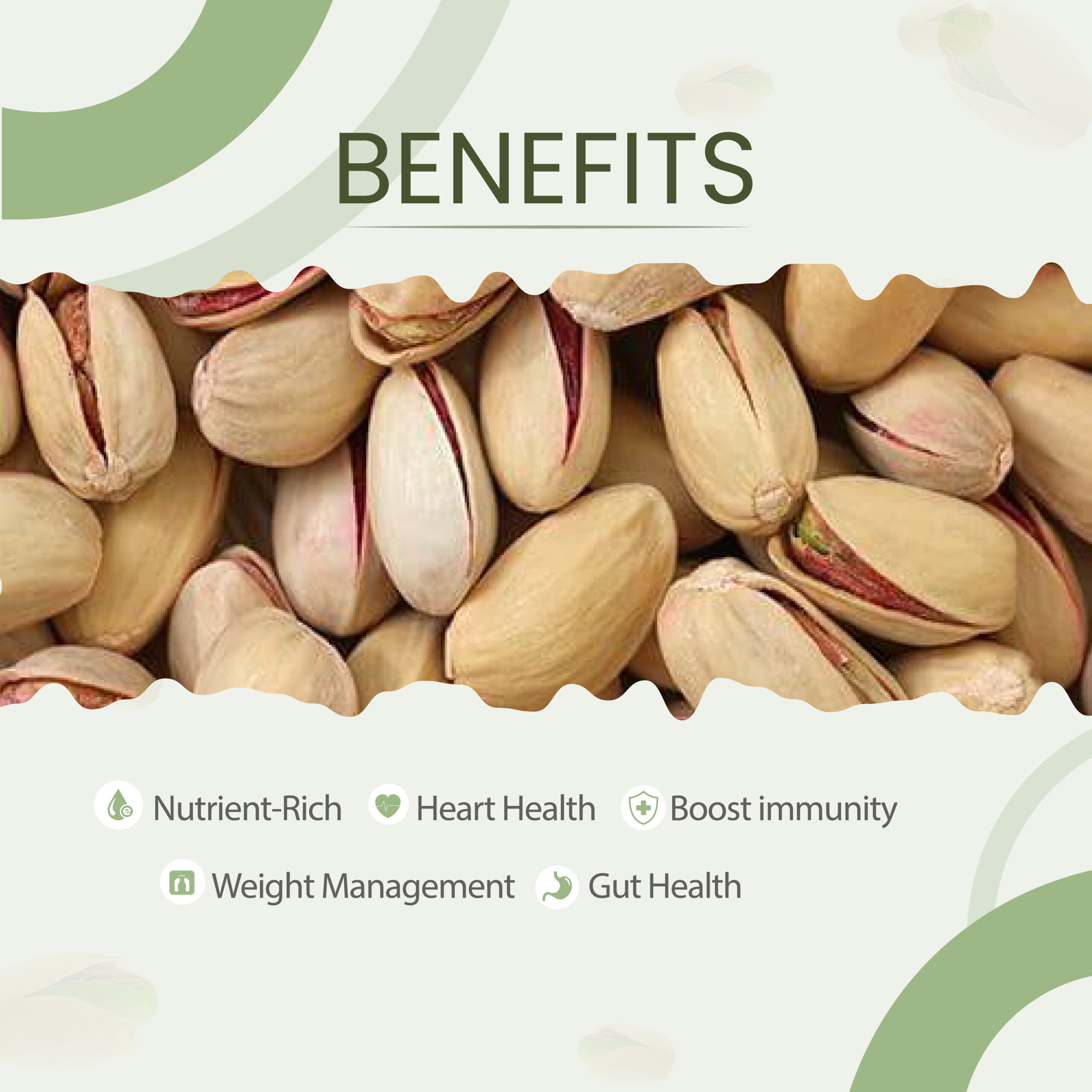 BENEFITS

Nutrient-Rich Heart Health Boost immunity

Weight Management Gut Health